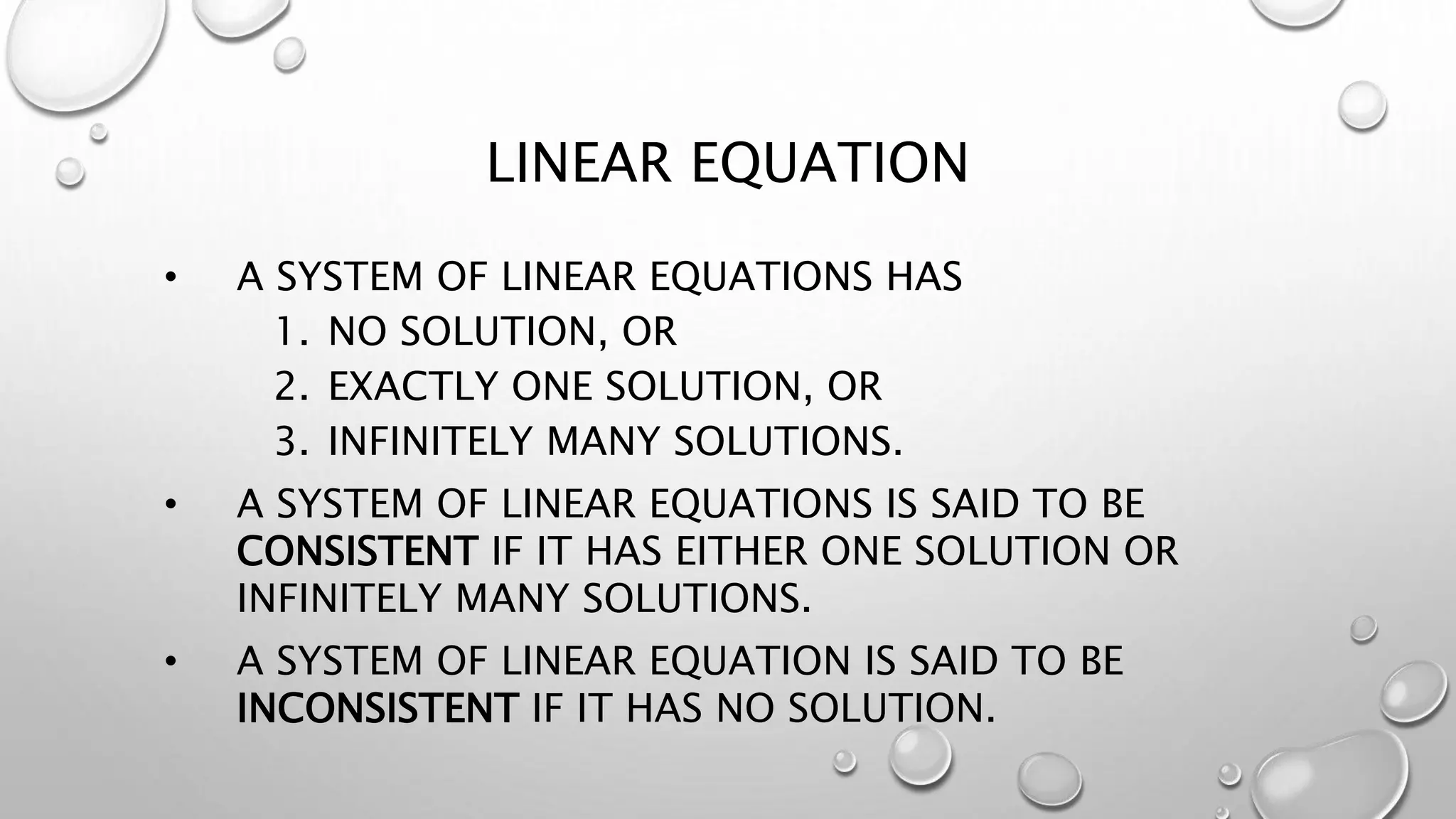 LINEAR EQUATION

• A SYSTEM OF LINEAR EQUATIONS HAS
1. NO SOLUTION, OR
2. EXACTLY ONE SOLUTION, OR
3. INFINITELY MANY SOLUTIONS.

• A SYSTEM OF LINEAR EQUATIONS IS SAID TO BE CONSISTENT IF IT HAS EITHER ONE SOLUTION OR INFINITELY MANY SOLUTIONS.

• A SYSTEM OF LINEAR EQUATION IS SAID TO BE INCONSISTENT IF IT HAS NO SOLUTION.